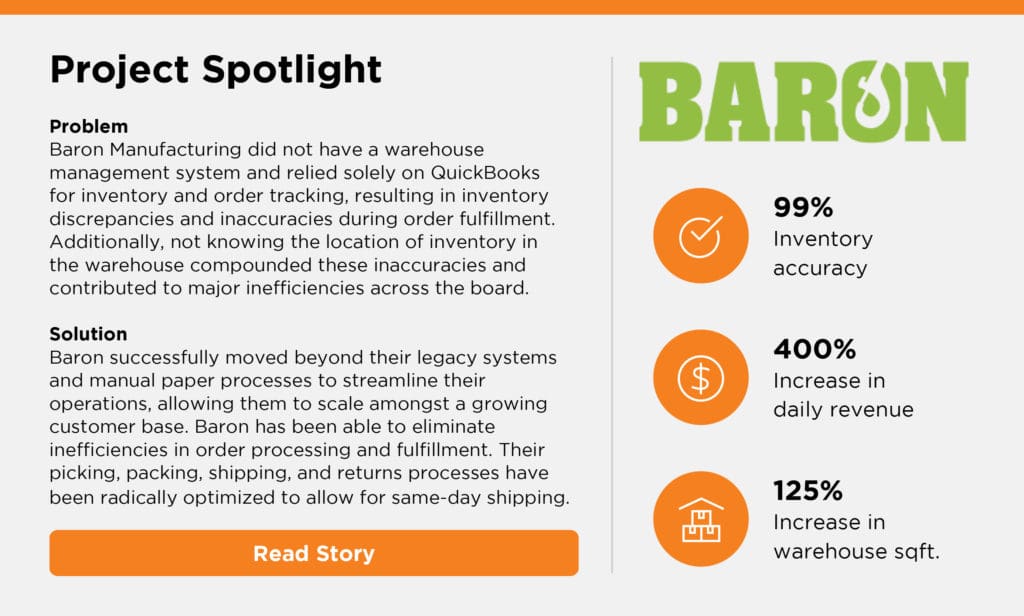 Project Spotlight

Problem
Baron Manufacturing did not have a warehouse management system and relied solely on QuickBooks for inventory and order tracking, resulting in inventory discrepancies and inaccuracies during order fulfillment. Additionally, not knowing the location of inventory in the warehouse compounded these inaccuracies and contributed to major inefficiencies across the board.

Solution
Baron successfully moved beyond their legacy systems and manual paper processes to streamline their operations, allowing them to scale amongst a growing customer base. Baron has been able to eliminate inefficiencies in order processing and fulfillment. Their picking, packing, shipping, and returns processes have been radically optimized to allow for same-day shipping.

Read Story

BARON

99%
Inventory accuracy

400%
Increase in daily revenue

125%
Increase in warehouse sqft.